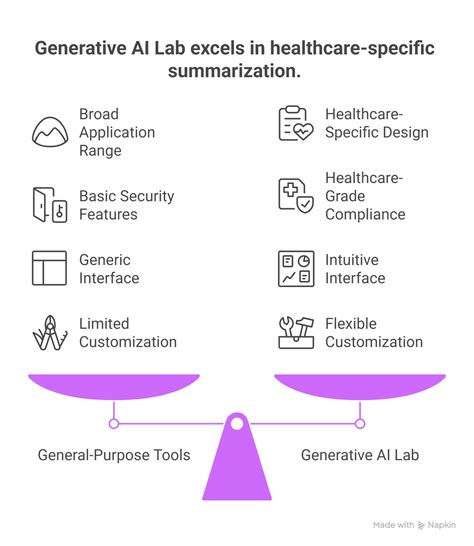 Generative AI Lab excels in healthcare-specific summarization.

Broad Application Range

Basic Security Features

Generic Interface

Limited Customization

Healthcare-Specific Design

Healthcare-Grade Compliance

Intuitive Interface

Flexible Customization

General-Purpose Tools

Generative AI Lab

Made with Napkin